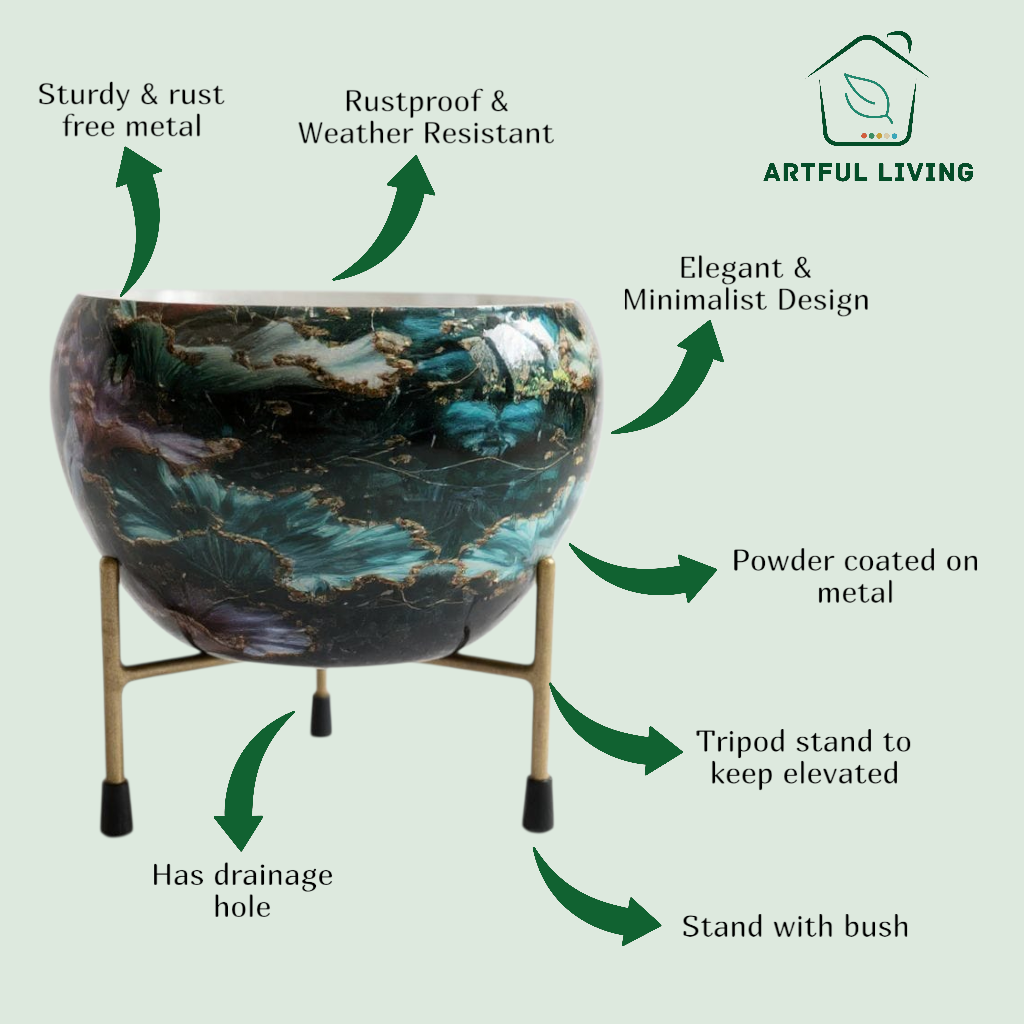 Sturdy & rust free metal

Rustproof & Weather Resistant

ARTFUL LIVING

Elegant & Minimalist Design

Powder coated on metal

Tripod stand to keep elevated

Has drainage hole

Stand with bush